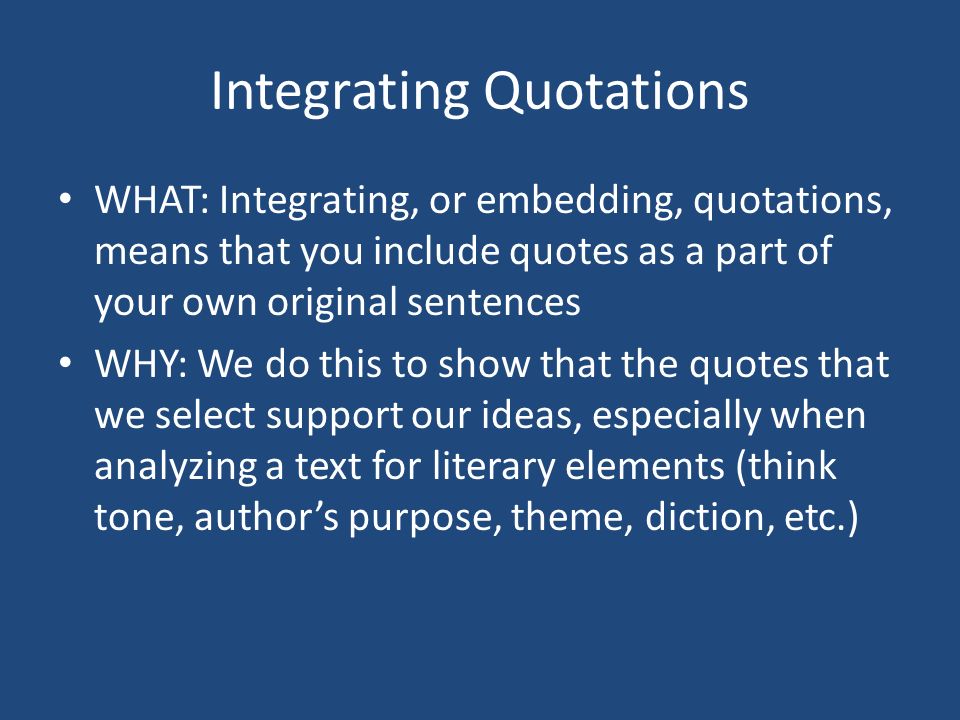 Integrating Quotations

• WHAT: Integrating, or embedding, quotations, means that you include quotes as a part of your own original sentences

• WHY: We do this to show that the quotes that we select support our ideas, especially when analyzing a text for literary elements (think tone, author’s purpose, theme, diction, etc.)